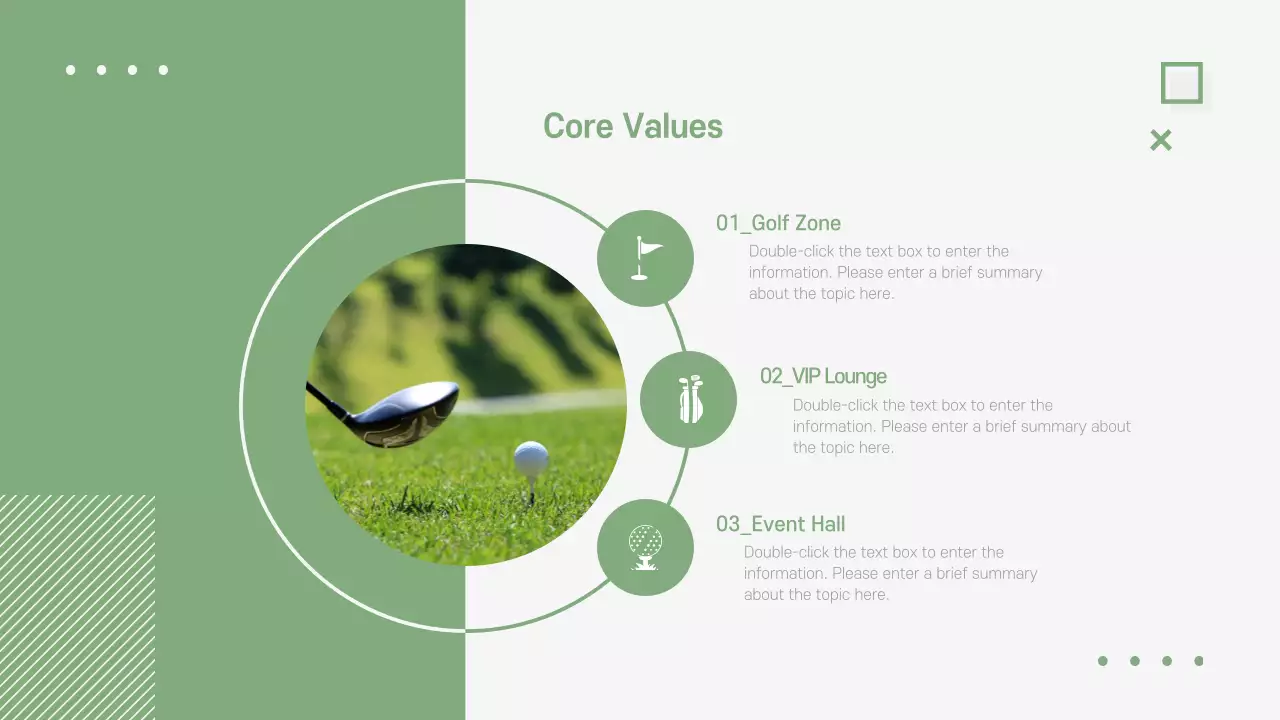 Core Values

01_Golf Zone
Double-click the text box to enter the information. Please enter a brief summary about the topic here.

02_VIP Lounge
Double-click the text box to enter the information. Please enter a brief summary about the topic here.

03_Event Hall
Double-click the text box to enter the information. Please enter a brief summary about the topic here.